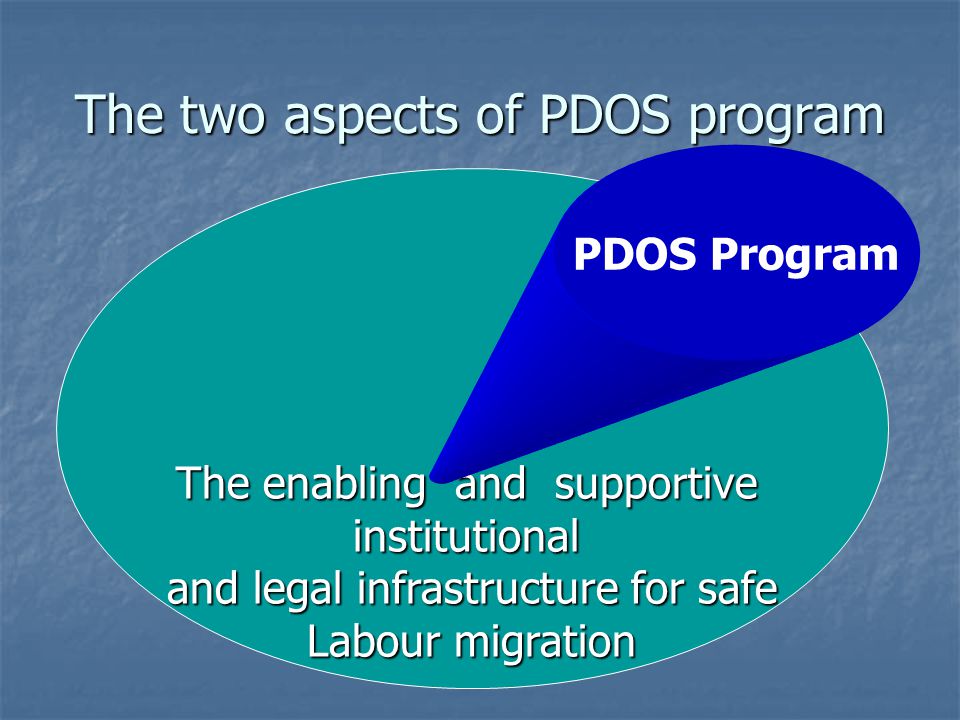 The two aspects of PDOS program

PDOS Program

The enabling and supportive institutional and legal infrastructure for safe Labour migration